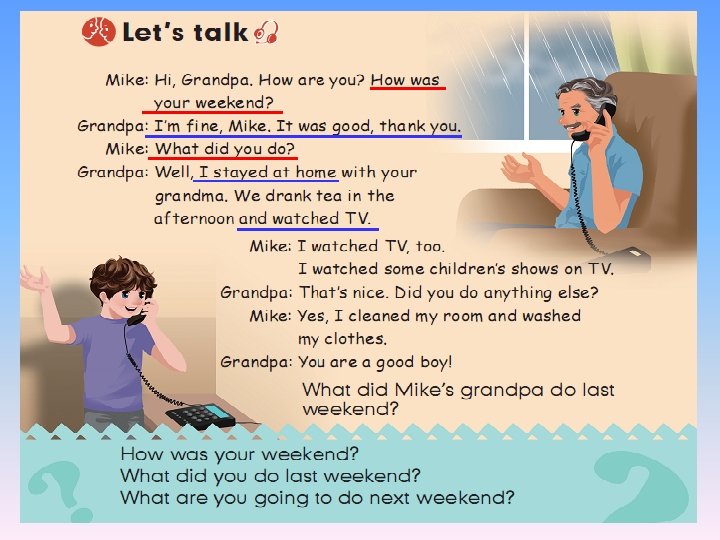 Let's talk

Mike: Hi, Grandpa. How are you? How was your weekend?
Grandpa: I'm fine, Mike. It was good, thank you.
Mike: What did you do?
Grandpa: Well, I stayed at home with your grandma. We drank tea in the afternoon and watched TV.
Mike: I watched TV, too. I watched some children's shows on TV.
Grandpa: That's nice. Did you do anything else?
Mike: Yes, I cleaned my room and washed my clothes.
Grandpa: You are a good boy!

What did Mike's grandpa do last weekend?

How was your weekend?
What did you do last weekend?
What are you going to do next weekend?